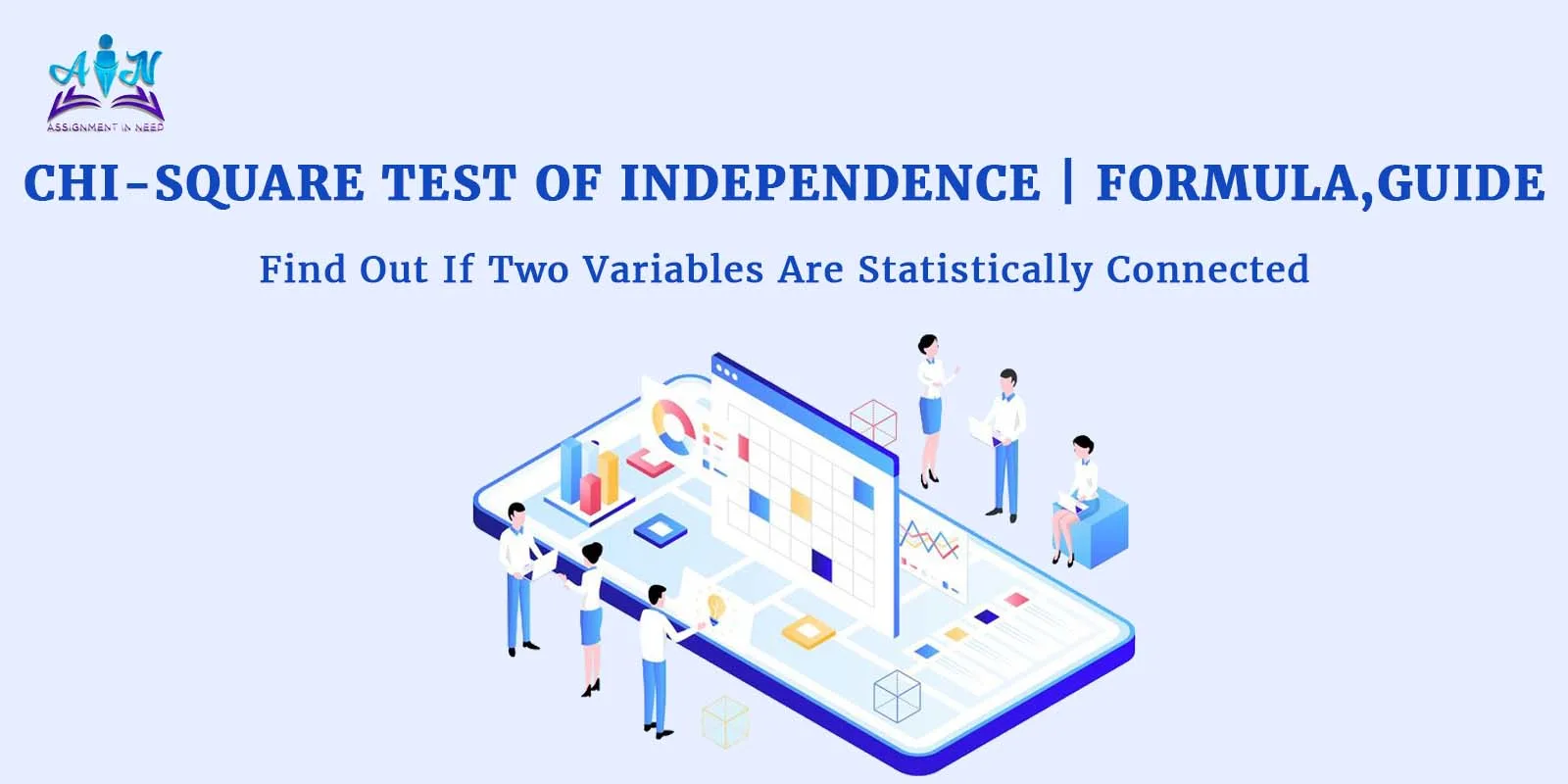 AIN
ASSIGNMENT IN NEED

CHI-SQUARE TEST OF INDEPENDENCE | FORMULA,GUIDE

Find Out If Two Variables Are Statistically Connected